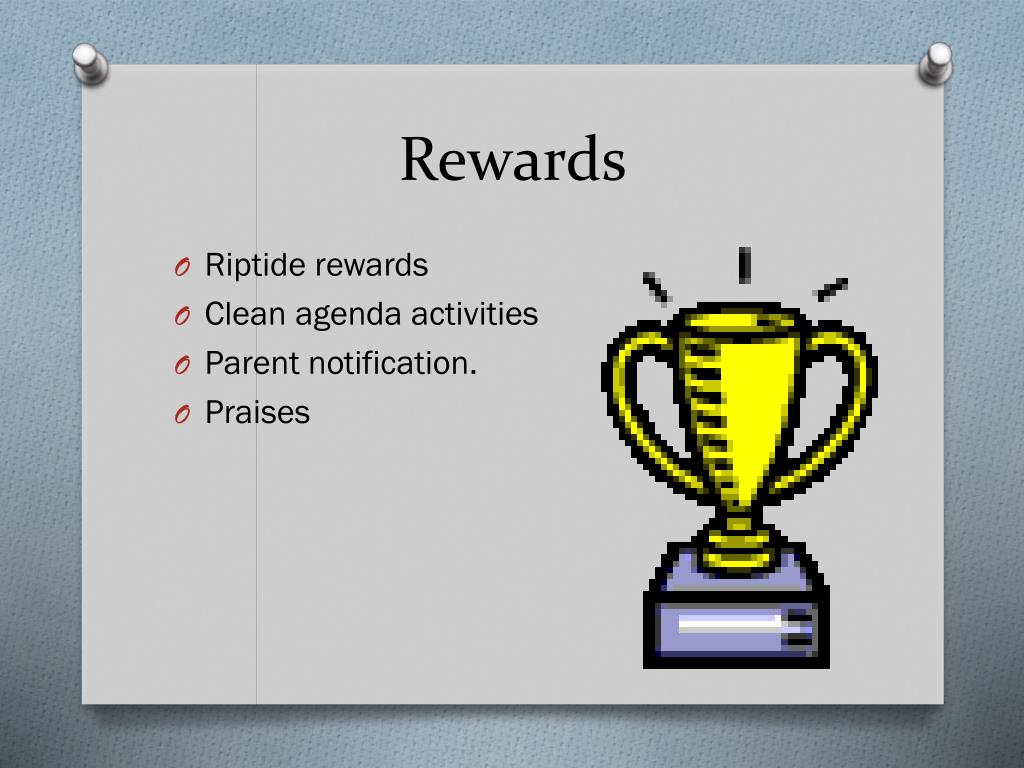 Rewards

O Riptide rewards
O Clean agenda activities
O Parent notification.
O Praises